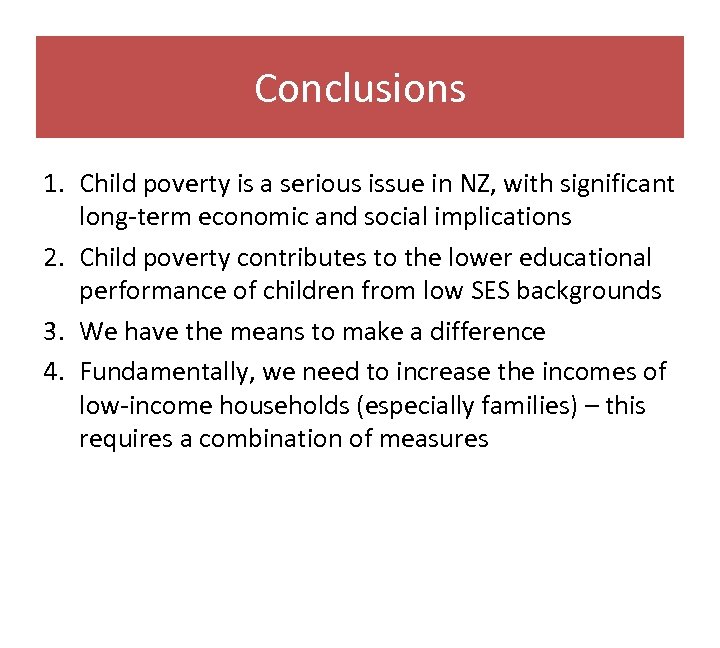 Conclusions

1. Child poverty is a serious issue in NZ, with significant long-term economic and social implications
2. Child poverty contributes to the lower educational performance of children from low SES backgrounds
3. We have the means to make a difference
4. Fundamentally, we need to increase the incomes of low-income households (especially families) – this requires a combination of measures